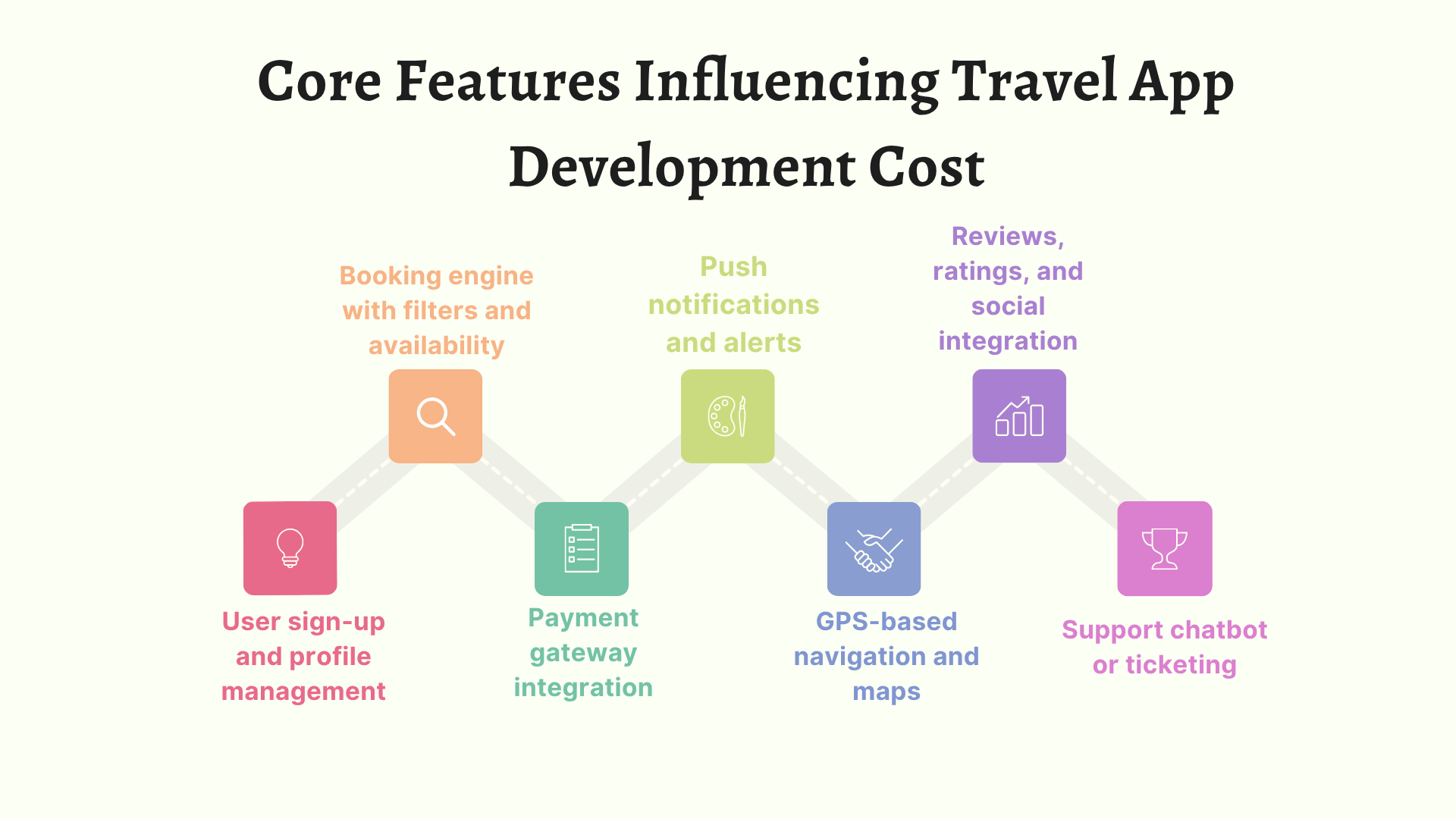 Core Features Influencing Travel App Development Cost

User sign-up and profile management

Booking engine with filters and availability

Payment gateway integration

Push notifications and alerts

GPS-based navigation and maps

Reviews, ratings, and social integration

Support chatbot or ticketing